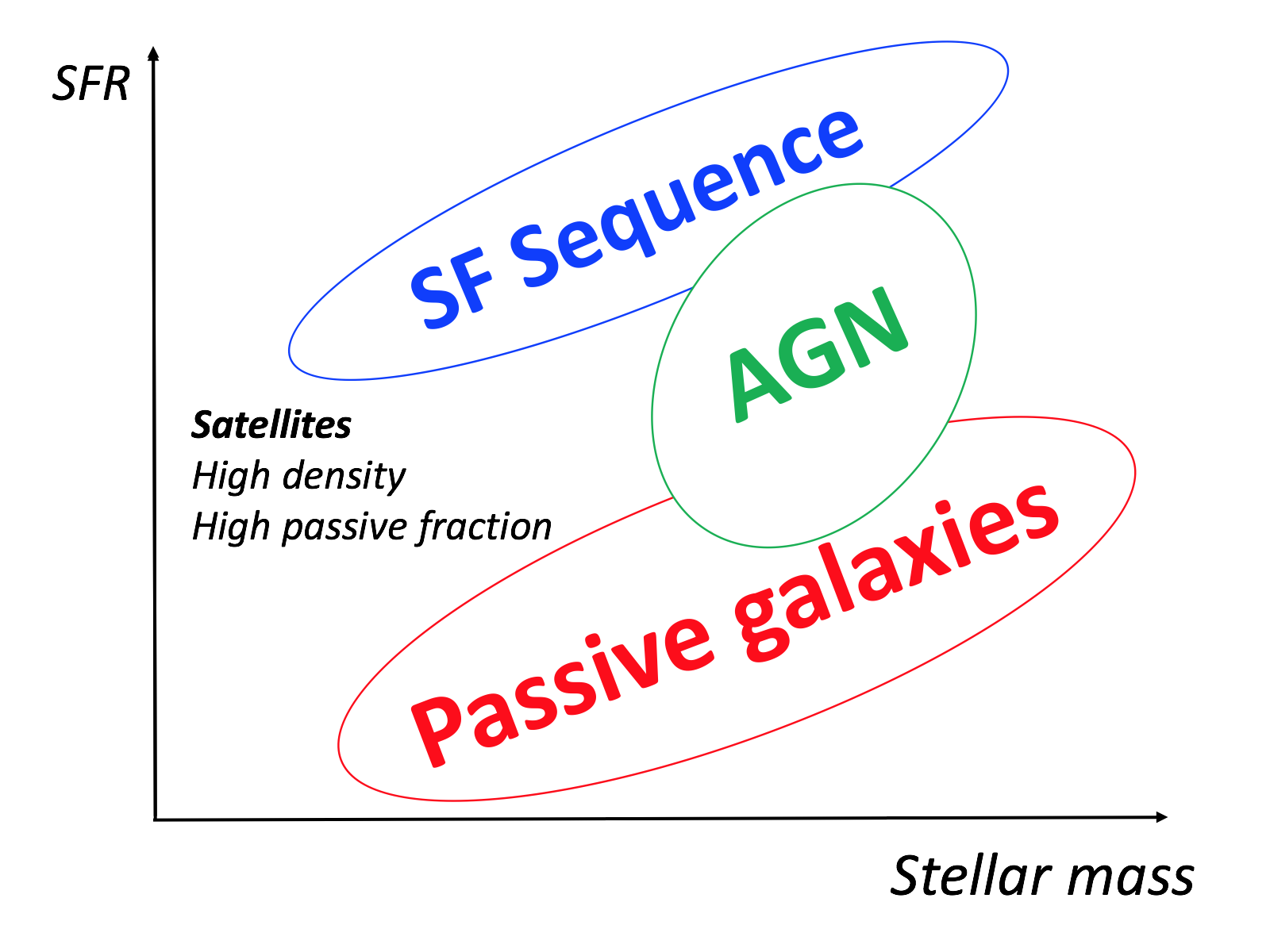 SFR

SF Sequence

AGN

Satellites
High density
High passive fraction

Passive galaxies

Stellar mass